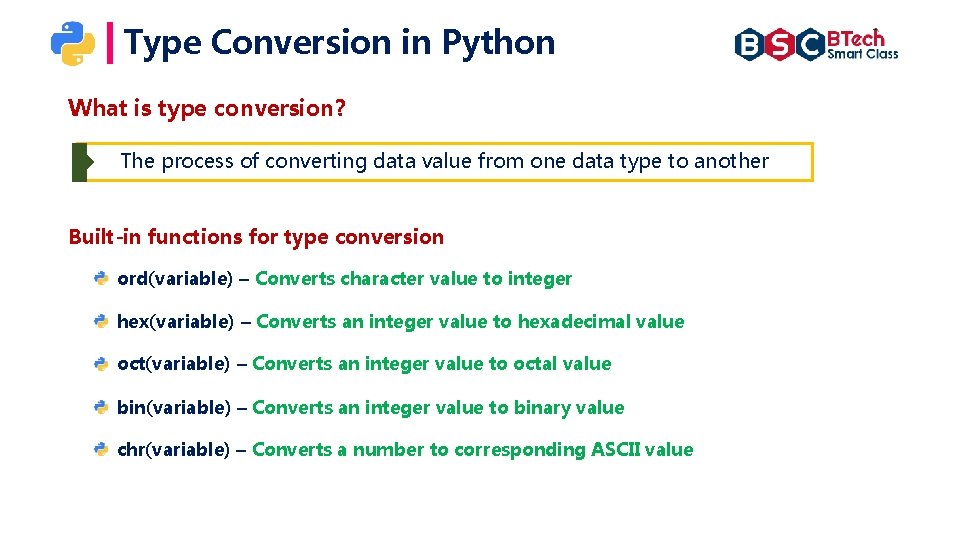 Type Conversion in Python

BSC BTech Smart Class

What is type conversion?

The process of converting data value from one data type to another

Built-in functions for type conversion

ord(variable) – Converts character value to integer

hex(variable) – Converts an integer value to hexadecimal value

oct(variable) – Converts an integer value to octal value

bin(variable) – Converts an integer value to binary value

chr(variable) – Converts a number to corresponding ASCII value